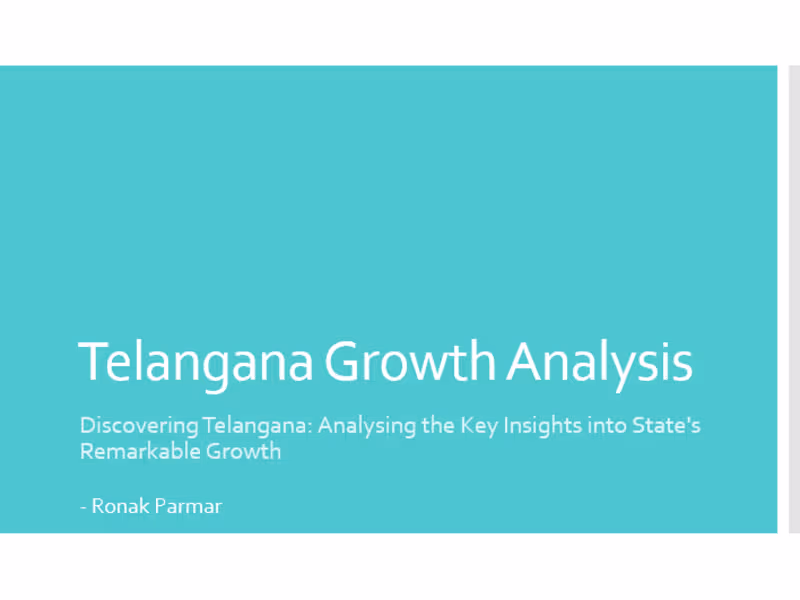 Telangana Growth Analysis

Discovering Telangana: Analysing the Key Insights into State's Remarkable Growth

- Ronak Parmar